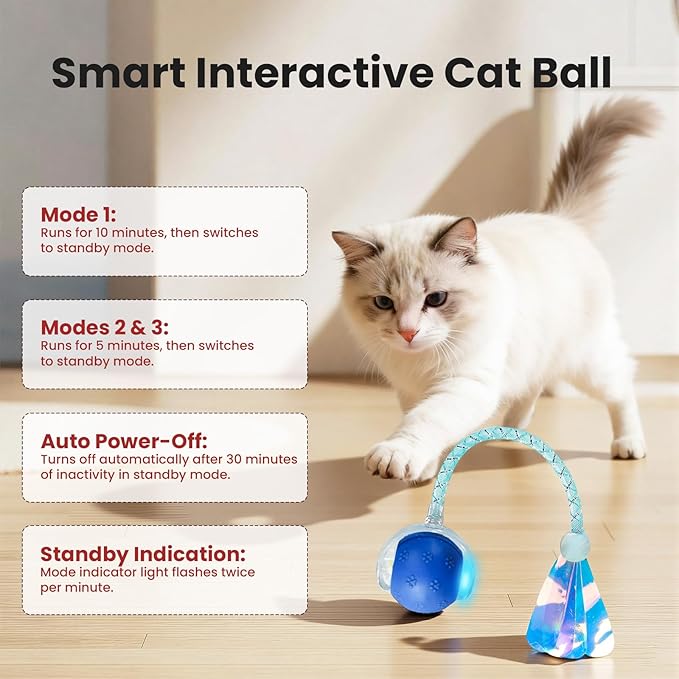 Smart Interactive Cat Ball

Mode 1:
Runs for 10 minutes, then switches to standby mode.

Modes 2 & 3:
Runs for 5 minutes, then switches to standby mode.

Auto Power-Off:
Turns off automatically after 30 minutes of inactivity in standby mode.

Standby Indication:
Mode indicator light flashes twice per minute.